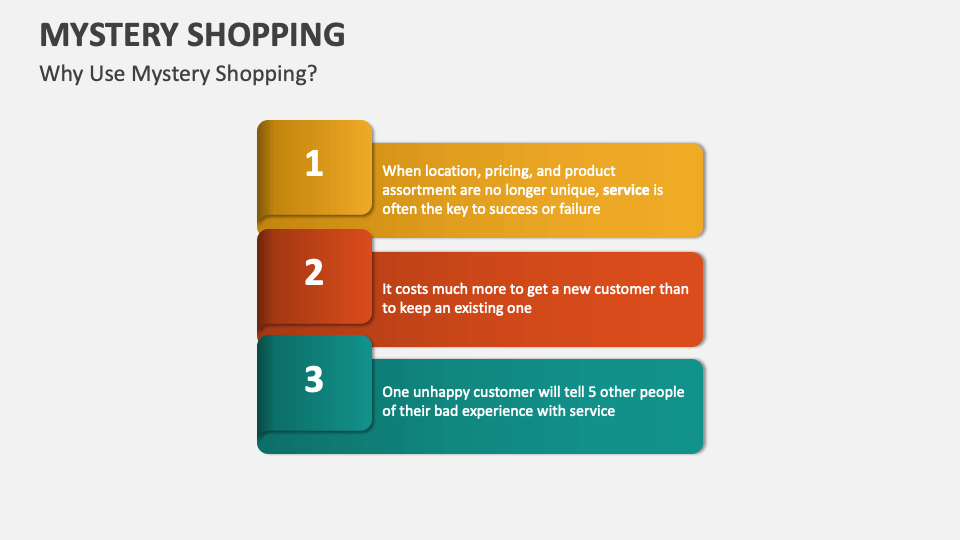 MYSTERY SHOPPING

Why Use Mystery Shopping?

1

When location, pricing, and product assortment are no longer unique, service is often the key to success or failure

2

It costs much more to get a new customer than to keep an existing one

3

One unhappy customer will tell 5 other people of their bad experience with service